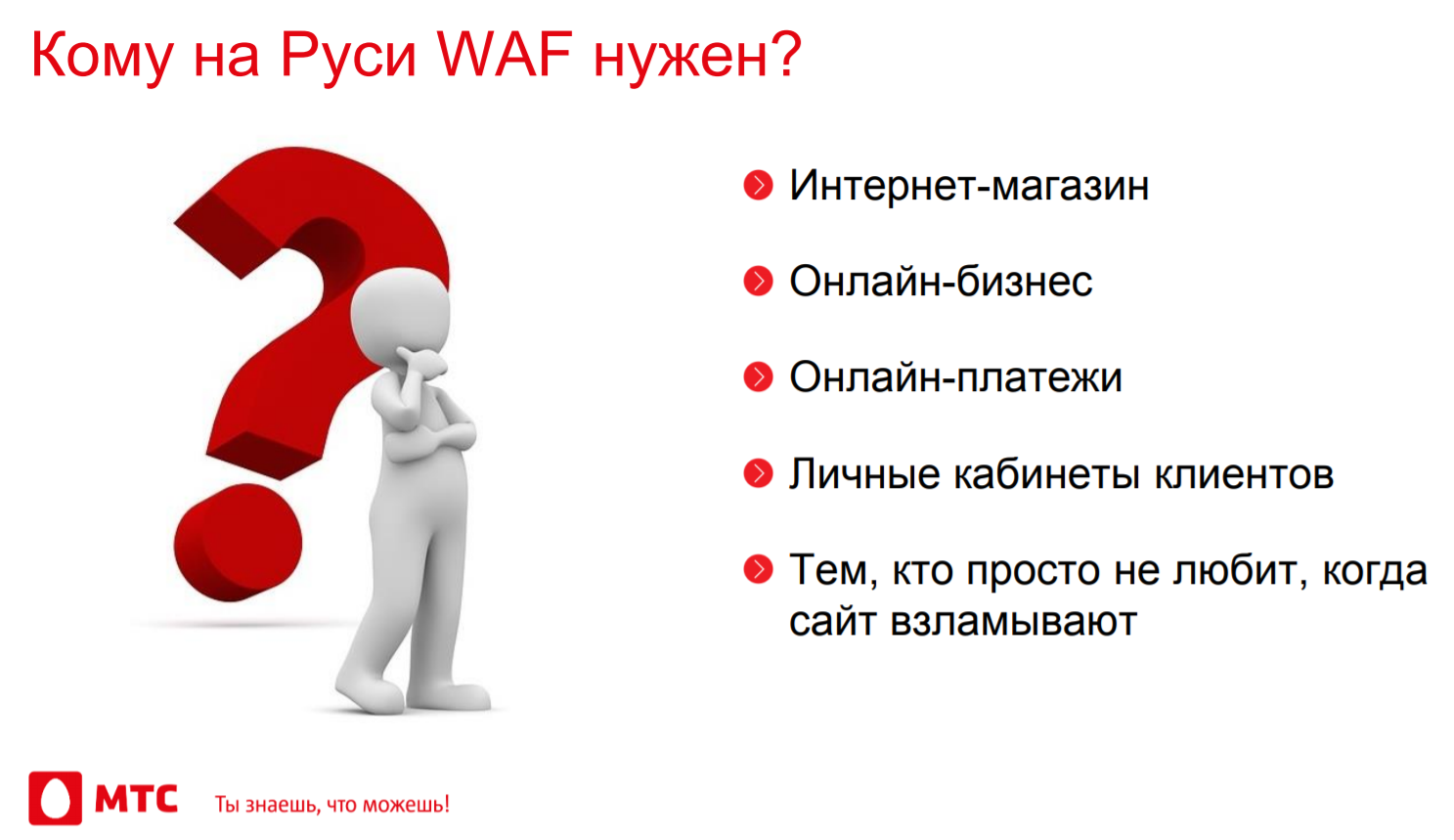 Кому на Руси WAF нужен?

Интернет-магазин

Онлайн-бизнес

Онлайн-платежи

Личные кабинеты клиентов

Тем, кто просто не любит, когда сайт взламывают

МТС

Ты знаешь, что можешь!